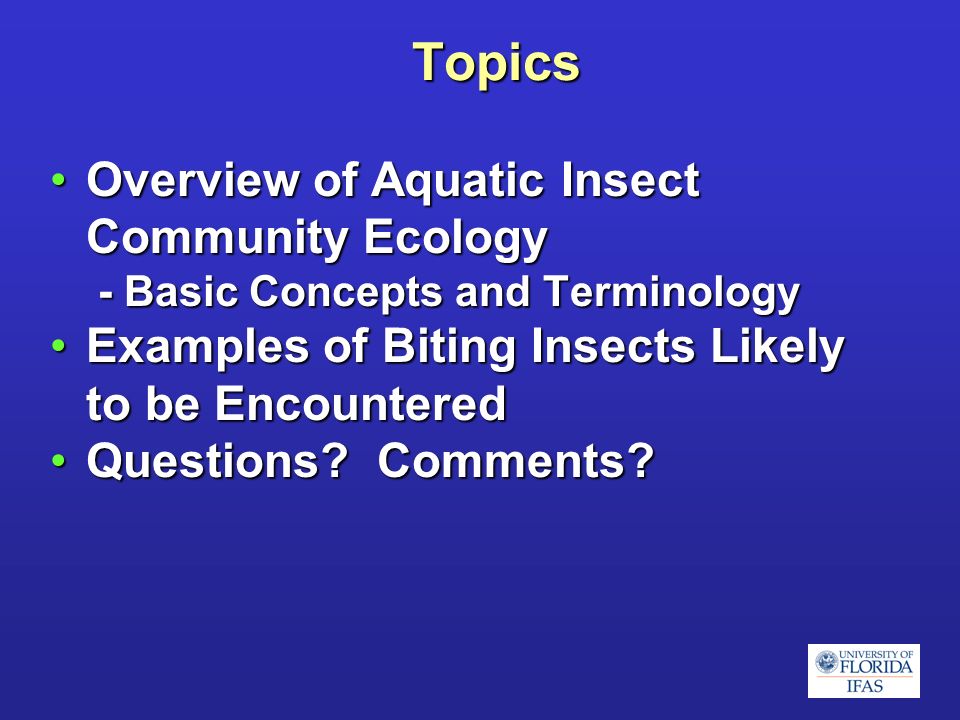 Topics

• Overview of Aquatic Insect Community Ecology
- Basic Concepts and Terminology
• Examples of Biting Insects Likely to be Encountered
• Questions? Comments?

UNIVERSITY OF FLORIDA
IFAS